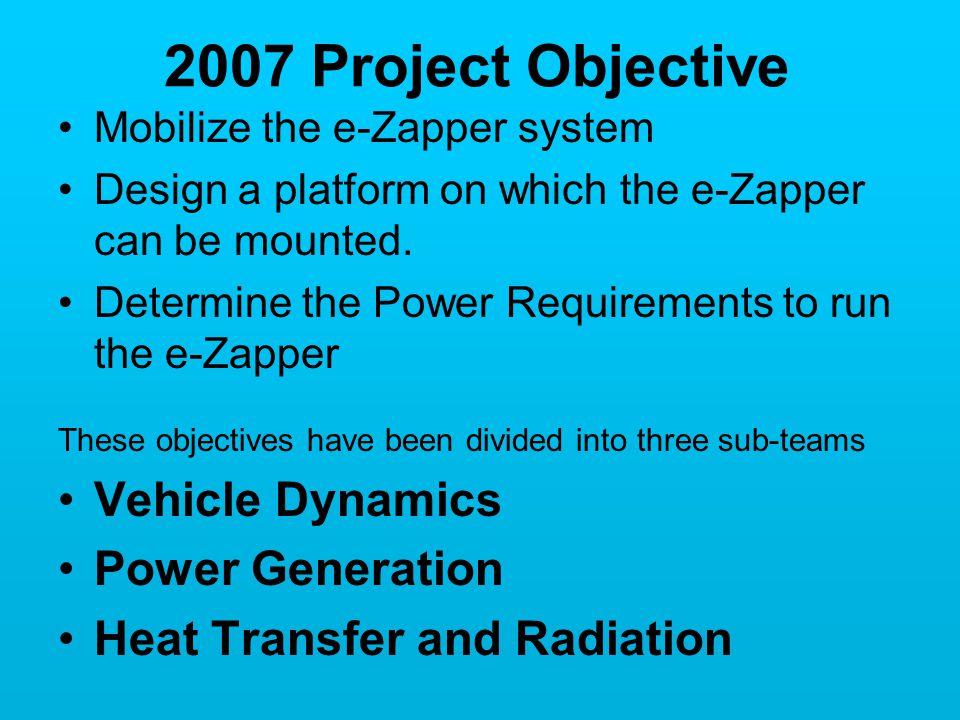 2007 Project Objective

• Mobilize the e-Zapper system
• Design a platform on which the e-Zapper can be mounted.
• Determine the Power Requirements to run the e-Zapper

These objectives have been divided into three sub-teams

• Vehicle Dynamics
• Power Generation
• Heat Transfer and Radiation